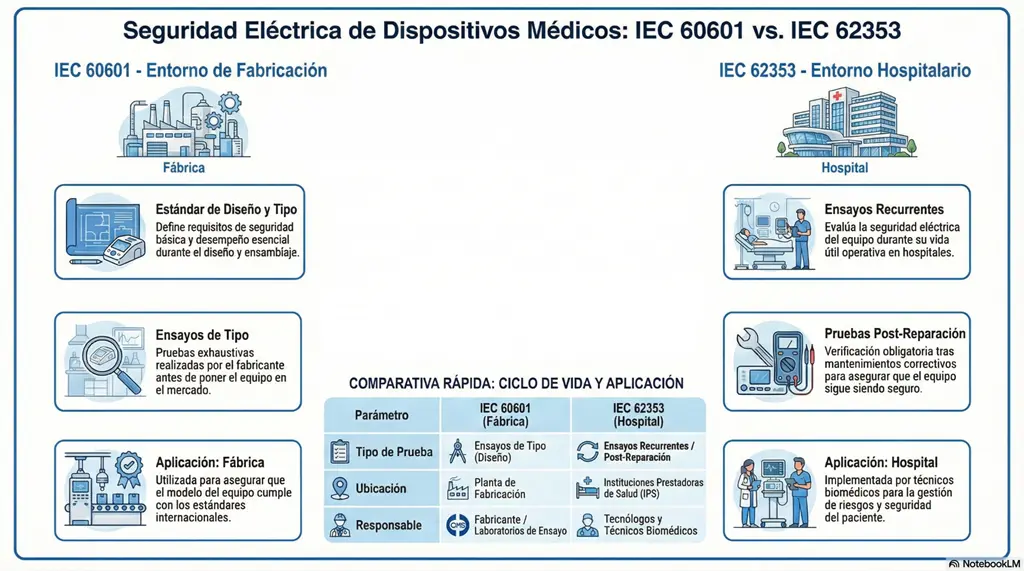 Seguridad Eléctrica de Dispositivos Médicos: IEC 60601 vs. IEC 62353

IEC 60601 - Entorno de Fabricación

Fábrica

Estándar de Diseño y Tipo
Define requisitos de seguridad básica y desempeño esencial durante el diseño y ensamblaje.

Ensayos de Tipo
Pruebas exhaustivas realizadas por el fabricante antes de poner el equipo en el mercado.

Aplicación: Fábrica
Utilizada para asegurar que el modelo del equipo cumple con los estándares internacionales.

IEC 62353 - Entorno Hospitalario

Hospital

Ensayos Recurrentes
Evalúa la seguridad eléctrica del equipo durante su vida útil operativa en hospitales.

Pruebas Post-Reparación
Verificación obligatoria tras mantenimientos correctivos para asegurar que el equipo sigue siendo seguro.

Aplicación: Hospital
Implementada por técnicos biomédicos para la gestión de riesgos y seguridad del paciente.

COMPARATIVA RÁPIDA: CICLO DE VIDA Y APLICACIÓN

| Parámetro | IEC 60601 (Fábrica) | IEC 62353 (Hospital) |
|---|---|---|
| Tipo de Prueba | Ensayos de Tipo (Diseño) | Ensayos Recurrentes / Post-Reparación |
| Ubicación | Planta de Fabricación | Instituciones Prestadoras de Salud (IPS) |
| Responsable | Fabricante / Laboratorios de Ensayo | Tecnólogos y Técnicos Biomédicos |

NotebookLM